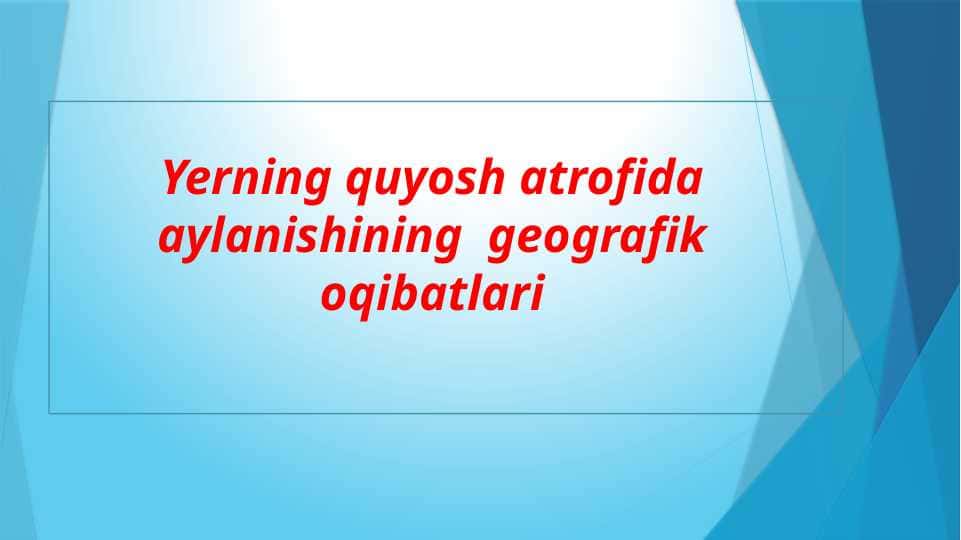 Yerning quyosh atrofida aylanishining geografik oqibatlari